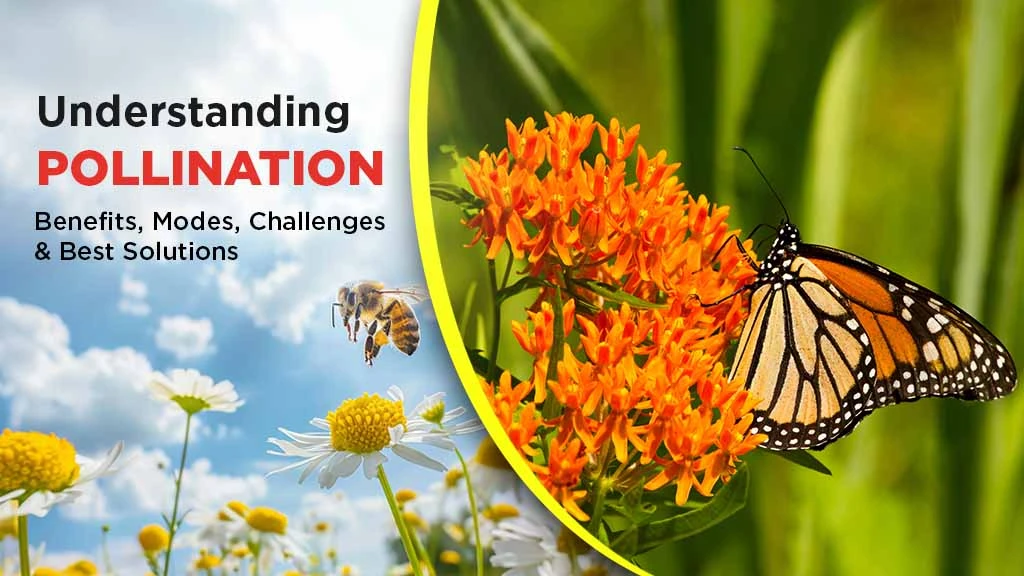 Understanding
POLLINATION
Benefits, Modes, Challenges & Best Solutions